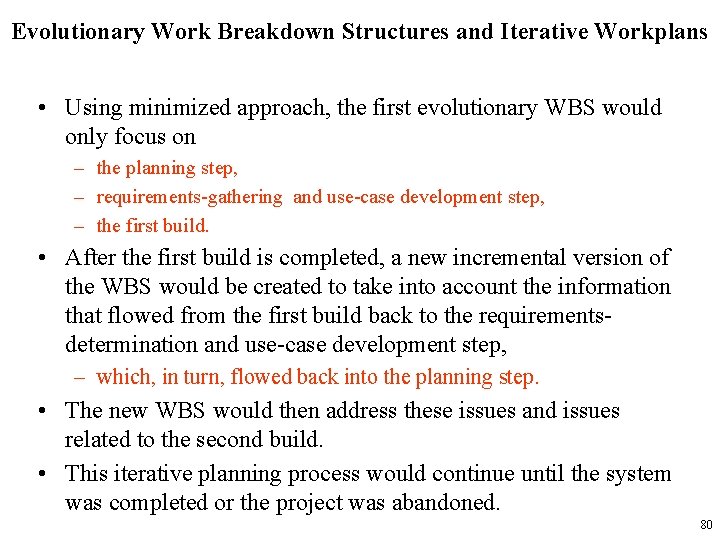 Evolutionary Work Breakdown Structures and Iterative Workplans

• Using minimized approach, the first evolutionary WBS would only focus on
– the planning step,
– requirements-gathering and use-case development step,
– the first build.

• After the first build is completed, a new incremental version of the WBS would be created to take into account the information that flowed from the first build back to the requirements-determination and use-case development step,
– which, in turn, flowed back into the planning step.

• The new WBS would then address these issues and issues related to the second build.

• This iterative planning process would continue until the system was completed or the project was abandoned.

80